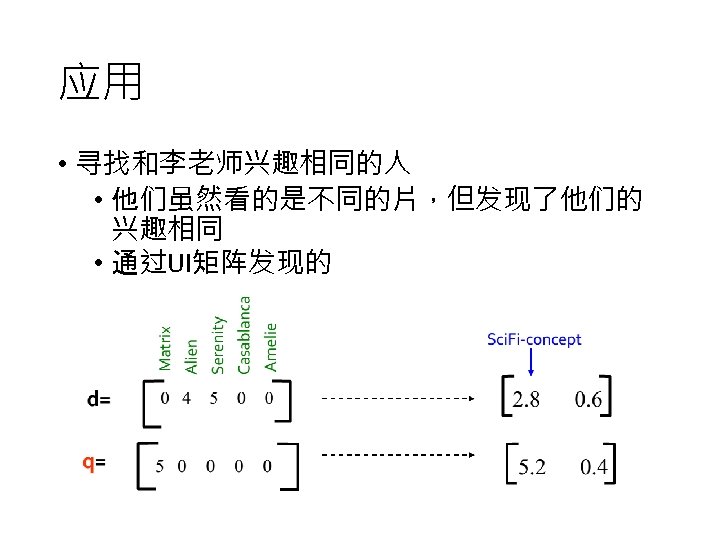 应用

• 寻找和李老师兴趣相同的人
  • 他们虽然看的是不同的片，但发现了他们的兴趣相同
  • 通过UI矩阵发现的

Matrix Alien Serenity Casablanca Amelie

SciFi-concept

d= $\begin{bmatrix} 0 & 4 & 5 & 0 & 0 \end{bmatrix}$ $\begin{bmatrix} 2.8 & 0.6 \end{bmatrix}$

q= $\begin{bmatrix} 5 & 0 & 0 & 0 & 0 \end{bmatrix}$ $\begin{bmatrix} 5.2 & 0.4 \end{bmatrix}$